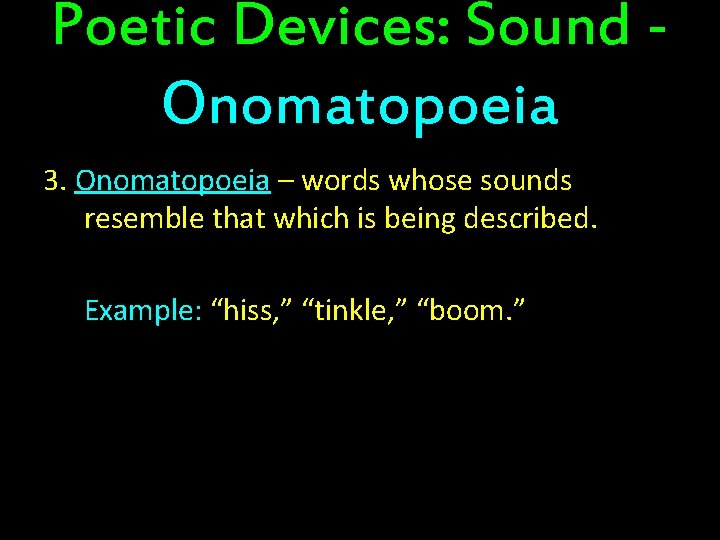 Poetic Devices: Sound - Onomatopoeia

3. Onomatopoeia – words whose sounds resemble that which is being described.

Example: “hiss,” “tinkle,” “boom.”